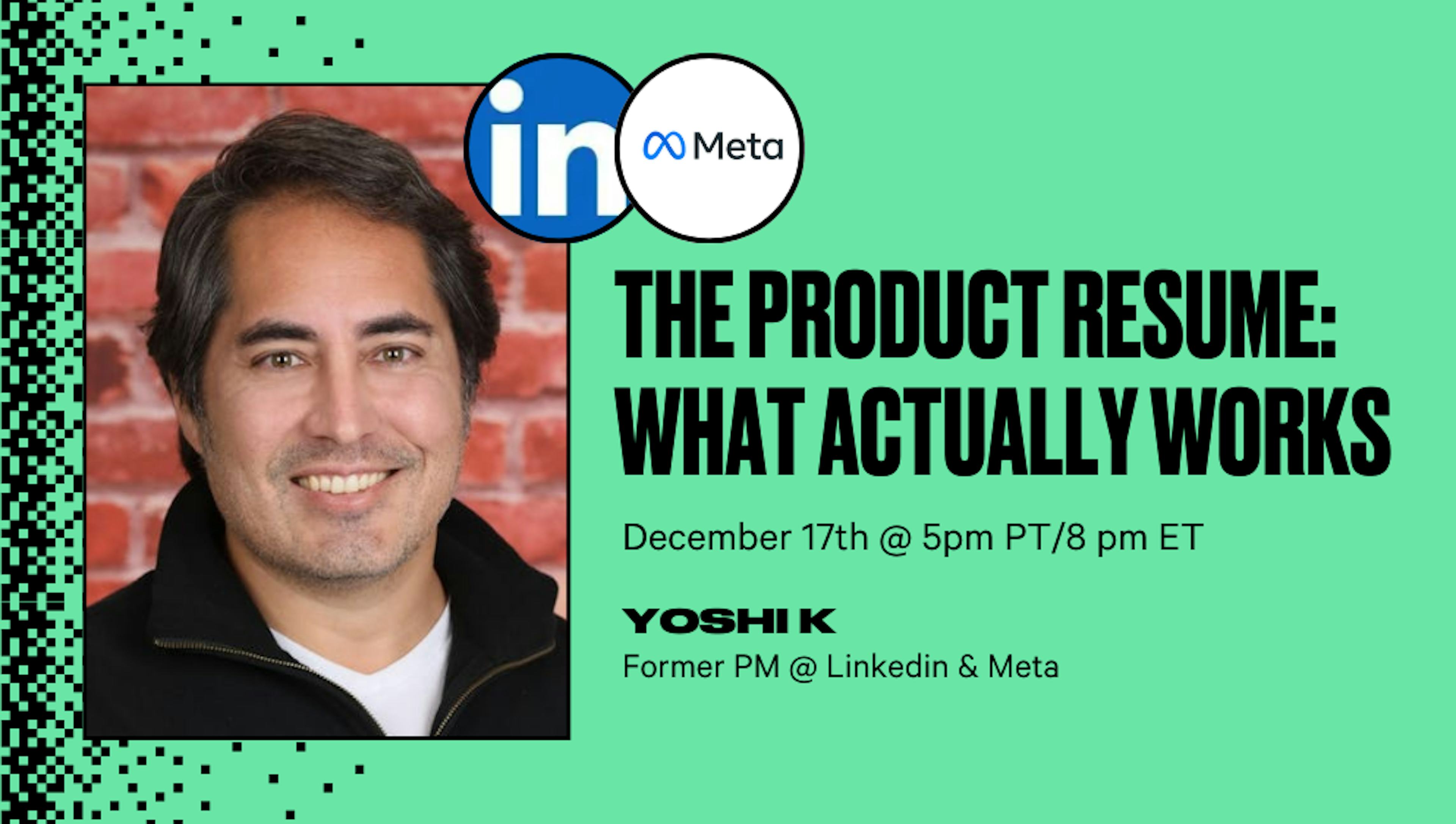 in

Meta

THE PRODUCT RESUME: WHAT ACTUALLY WORKS

December 17th @ 5pm PT/8 pm ET

YOSHI K
Former PM @ Linkedin & Meta